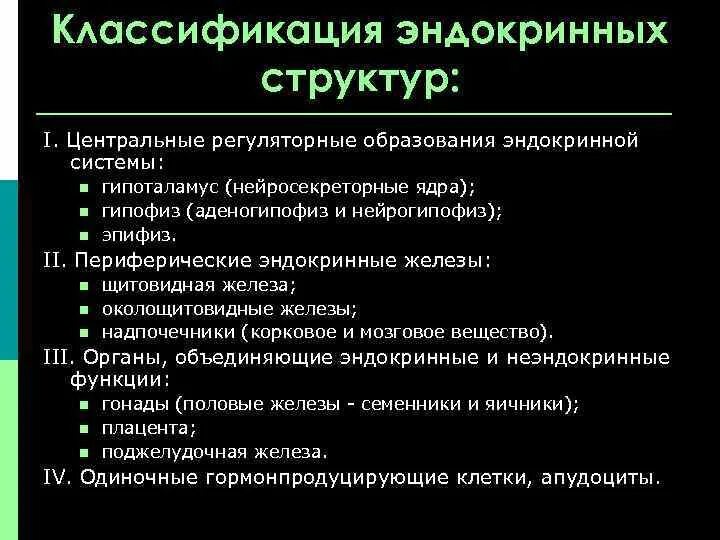 Классификация эндокринных структур:

I. Центральные регуляторные образования эндокринной системы:
- гипоталамус (нейросекреторные ядра);
- гипофиз (аденогипофиз и нейрогипофиз);
- эпифиз.

II. Периферические эндокринные железы:
- щитовидная железа;
- околощитовидные железы;
- надпочечники (корковое и мозговое вещество).

III. Органы, объединяющие эндокринные и неэндокринные функции:
- гонады (половые железы - семенники и яичники);
- плацента;
- поджелудочная железа.

IV. Одиночные гормонпродуцирующие клетки, апудоциты.